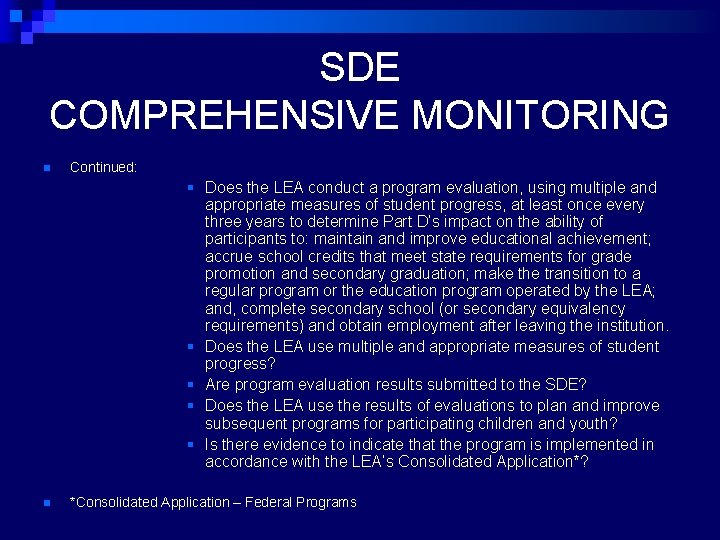 SDE
COMPREHENSIVE MONITORING

Continued:

Does the LEA conduct a program evaluation, using multiple and appropriate measures of student progress, at least once every three years to determine Part D's impact on the ability of participants to: maintain and improve educational achievement; accrue school credits that meet state requirements for grade promotion and secondary graduation; make the transition to a regular program or the education program operated by the LEA; and, complete secondary school (or secondary equivalency requirements) and obtain employment after leaving the institution.

Does the LEA use multiple and appropriate measures of student progress?

Are program evaluation results submitted to the SDE?

Does the LEA use the results of evaluations to plan and improve subsequent programs for participating children and youth?

Is there evidence to indicate that the program is implemented in accordance with the LEA's Consolidated Application*?

*Consolidated Application – Federal Programs